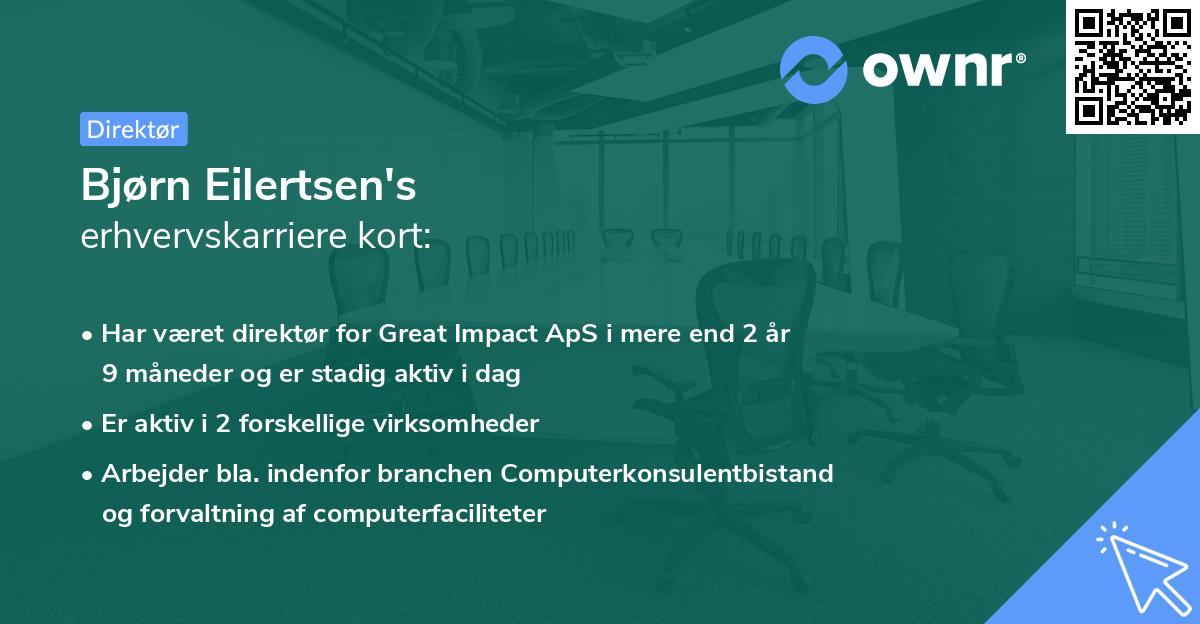 ownr®

Direktør

Bjørn Eilertsen's
erhvervskarriere kort:

• Har været direktør for Great Impact ApS i mere end 2 år 9 måneder og er stadig aktiv i dag

• Er aktiv i 2 forskellige virksomheder

• Arbejder bla. indenfor branchen Computerkonsulentbistand og forvaltning af computerfaciliteter